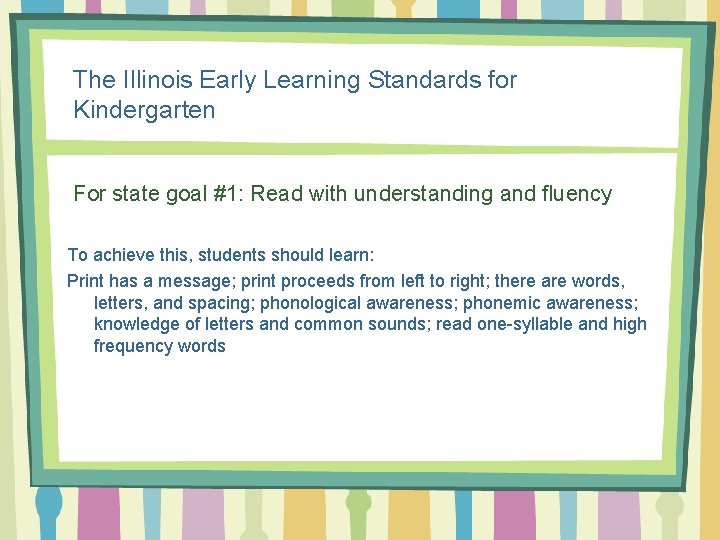 The Illinois Early Learning Standards for Kindergarten

For state goal #1: Read with understanding and fluency

To achieve this, students should learn:

Print has a message; print proceeds from left to right; there are words, letters, and spacing; phonological awareness; phonemic awareness; knowledge of letters and common sounds; read one-syllable and high frequency words